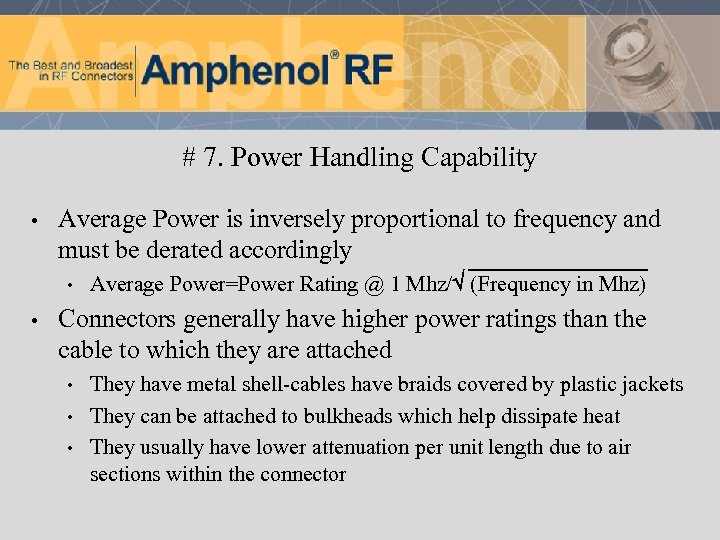 The Best and Broadest in RF Connectors

Amphenol® RF

# 7. Power Handling Capability

• Average Power is inversely proportional to frequency and must be derated accordingly

  • Average Power=Power Rating @ 1 Mhz/$\sqrt{\text{(Frequency in Mhz)}}$

• Connectors generally have higher power ratings than the cable to which they are attached

  • They have metal shell-cables have braids covered by plastic jackets

  • They can be attached to bulkheads which help dissipate heat

  • They usually have lower attenuation per unit length due to air sections within the connector